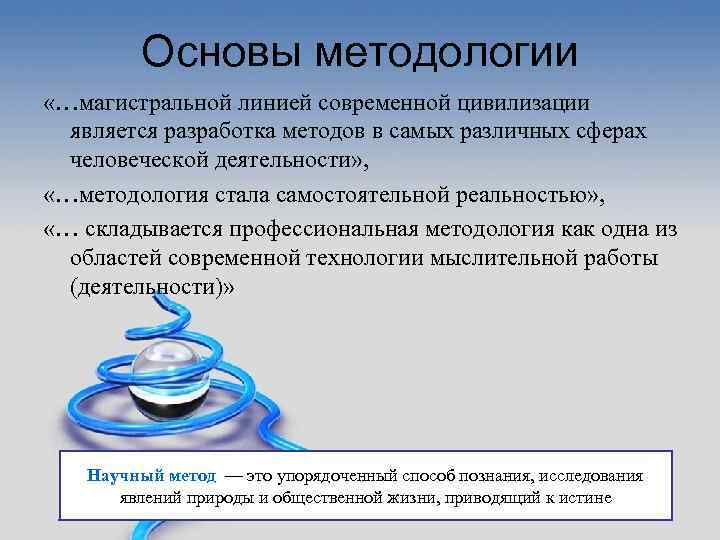 Основы методологии

«…магистральной линией современной цивилизации является разработка методов в самых различных сферах человеческой деятельности»,

«…методология стала самостоятельной реальностью»,

«… складывается профессиональная методология как одна из областей современной технологии мыслительной работы (деятельности)»

Научный метод — это упорядоченный способ познания, исследования явлений природы и общественной жизни, приводящий к истине